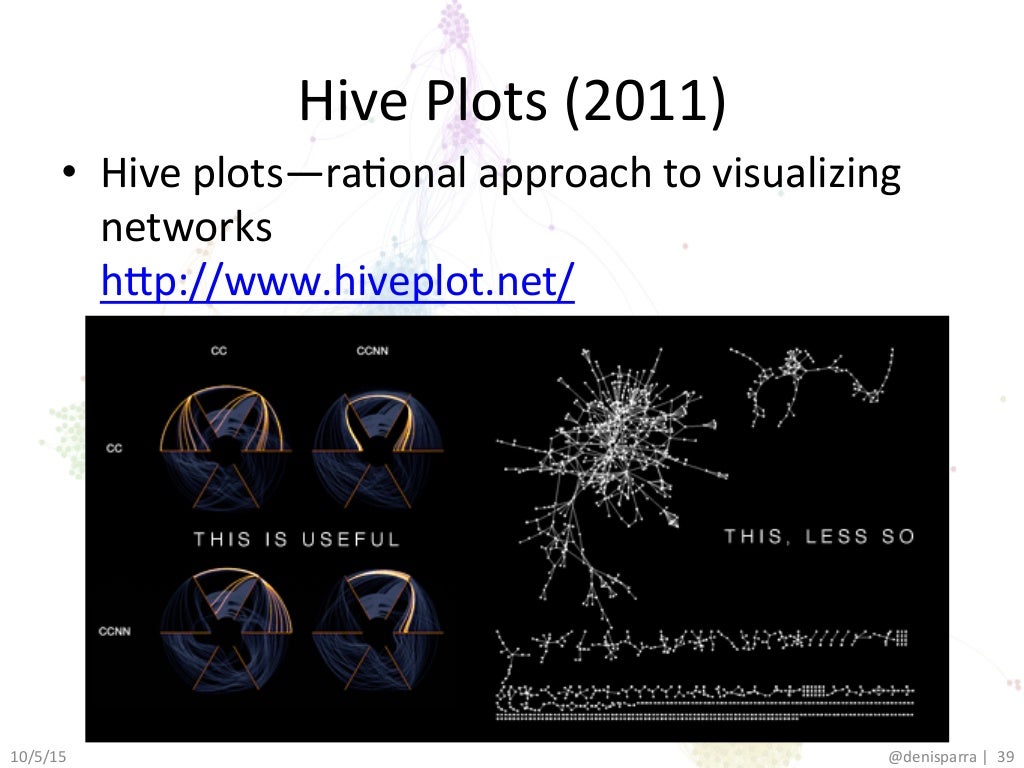 Hive Plots (2011)

• Hive plots—rational approach to visualizing networks
http://www.hiveplot.net/

CC

CCNN

CC

THIS IS USEFUL

CCNN

THIS, LESS SO

10/5/15

@denisparra | 39